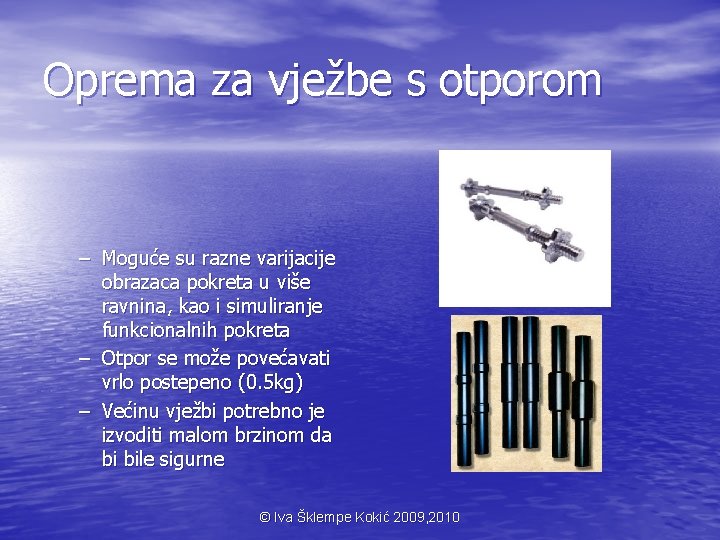 Oprema za vježbe s otporom

– Moguće su razne varijacije obrazaca pokreta u više ravnina, kao i simuliranje funkcionalnih pokreta
– Otpor se može povećavati vrlo postepeno (0.5kg)
– Većinu vježbi potrebno je izvoditi malom brzinom da bi bile sigurne

© Iva Šklempe Kokić 2009,2010